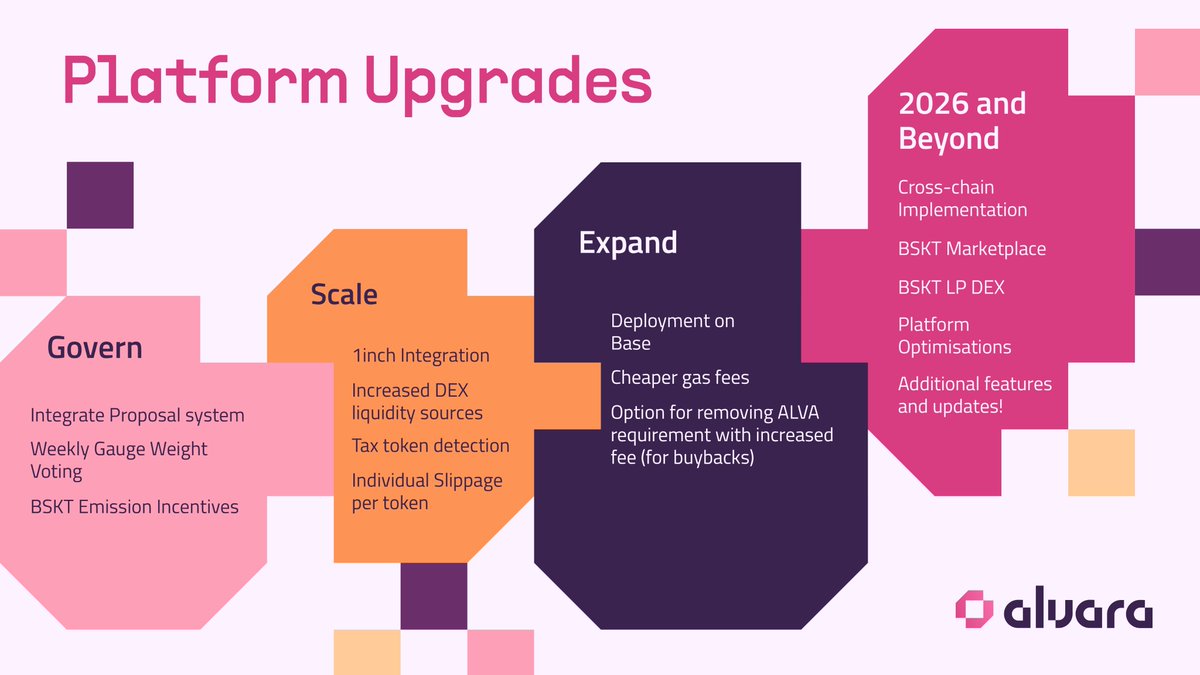 Platform Upgrades

Govern

Integrate Proposal system

Weekly Gauge Weight Voting

BSKT Emission Incentives

Scale

1inch Integration

Increased DEX liquidity sources

Tax token detection

Individual Slippage per token

Expand

Deployment on Base

Cheaper gas fees

Option for removing ALVA requirement with increased fee (for buybacks)

2026 and Beyond

Cross-chain Implementation

BSKT Marketplace

BSKT LP DEX

Platform Optimisations

Additional features and updates!

alvara